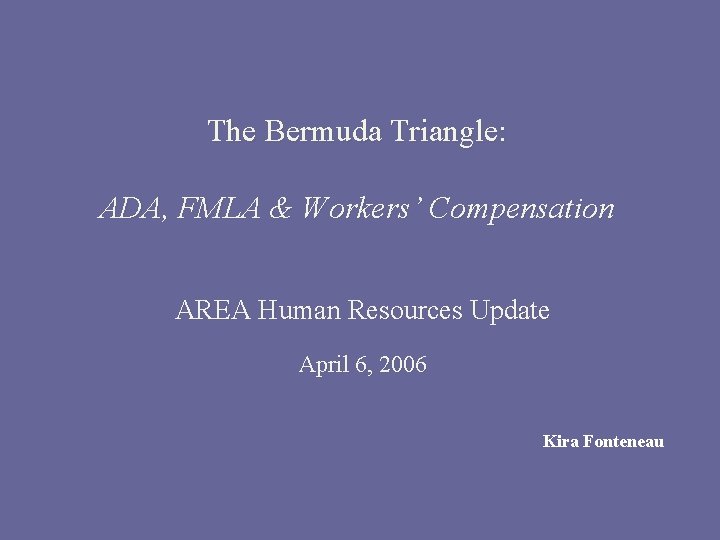 The Bermuda Triangle:

ADA, FMLA & Workers' Compensation

AREA Human Resources Update

April 6, 2006

Kira Fonteneau